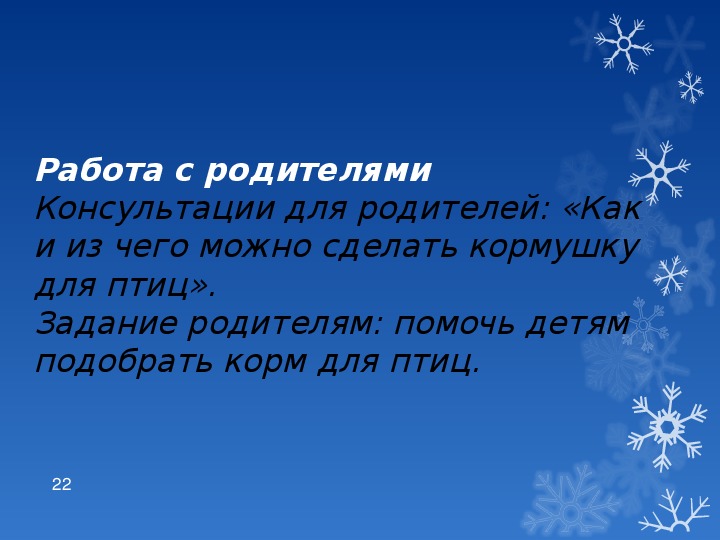 Работа с родителями
Консультации для родителей: «Как и из чего можно сделать кормушку для птиц».
Задание родителям: помочь детям подобрать корм для птиц.

22